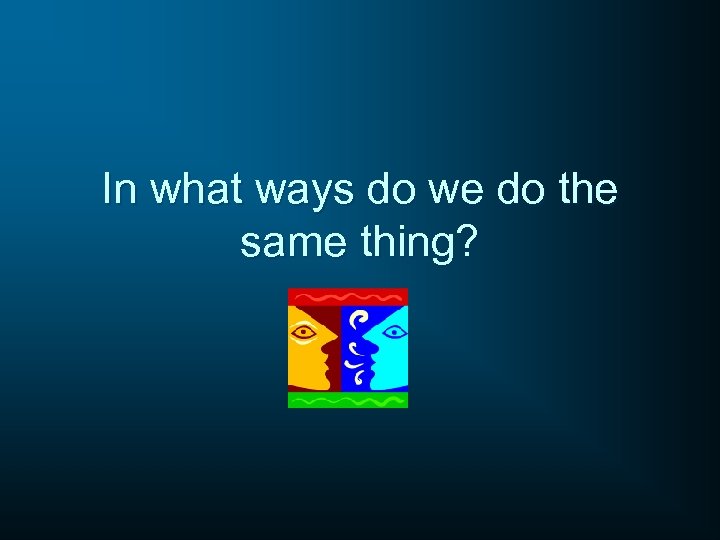 In what ways do we do the same thing?